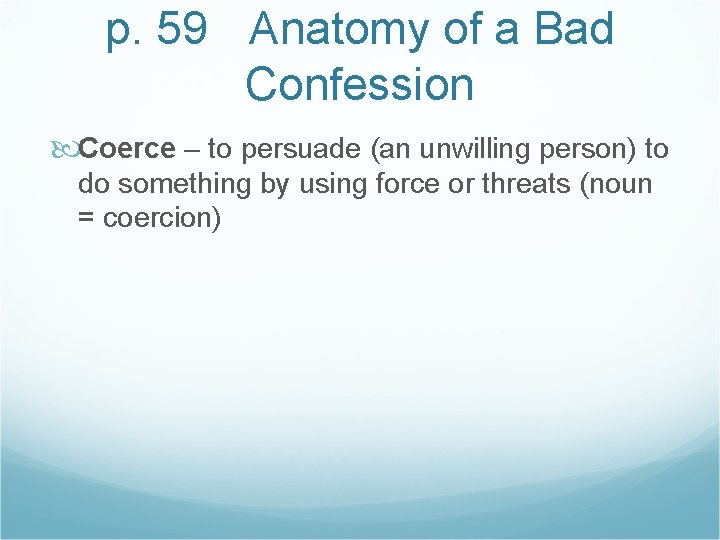 p. 59 Anatomy of a Bad Confession

Coerce – to persuade (an unwilling person) to do something by using force or threats (noun = coercion)